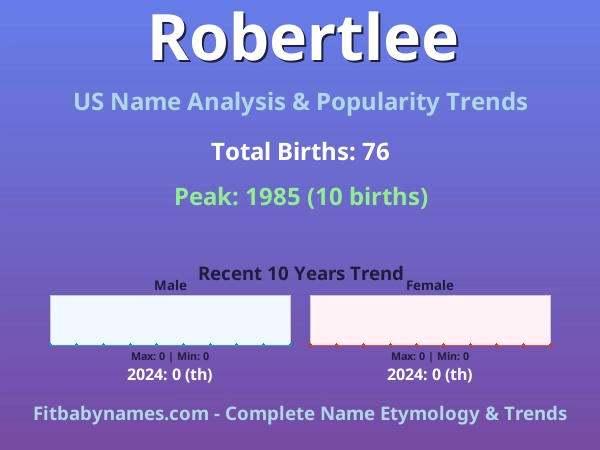 Robertlee

US Name Analysis & Popularity Trends

Total Births: 76

Peak: 1985 (10 births)

Recent 10 Years Trend

Male

Max: 0 | Min: 0

2024: 0 (th)

Female

Max: 0 | Min: 0

2024: 0 (th)

Fitbabynames.com - Complete Name Etymology & Trends